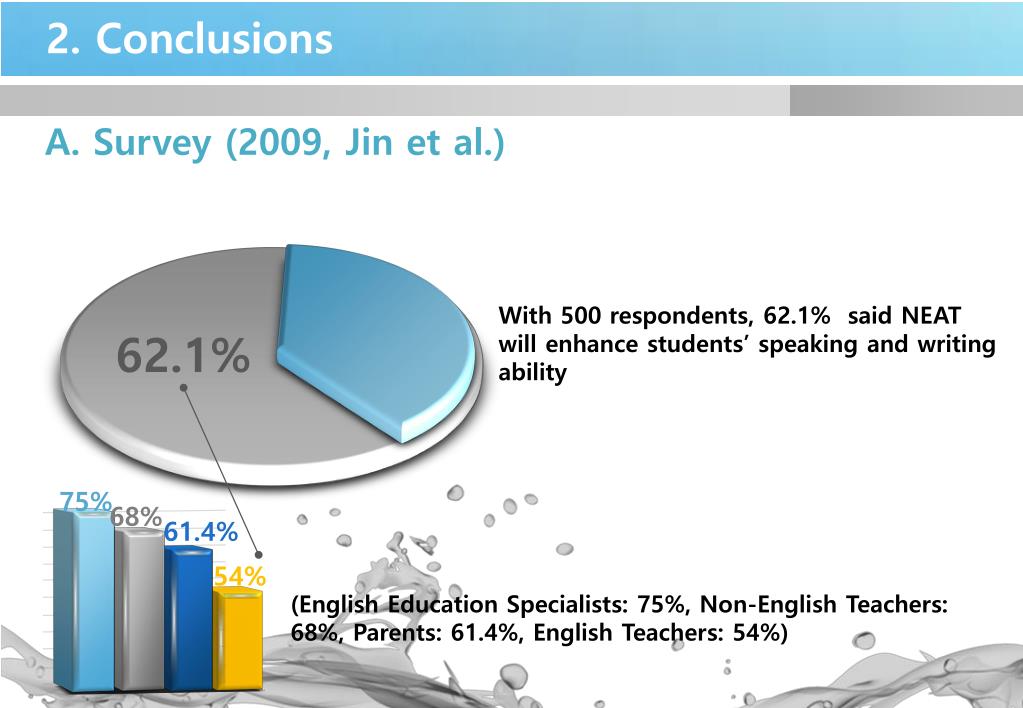 2. Conclusions

A. Survey (2009, Jin et al.)

62.1%

With 500 respondents, 62.1% said NEAT will enhance students' speaking and writing ability

75%
68%
61.4%
54%

(English Education Specialists: 75%, Non-English Teachers: 68%, Parents: 61.4%, English Teachers: 54%)